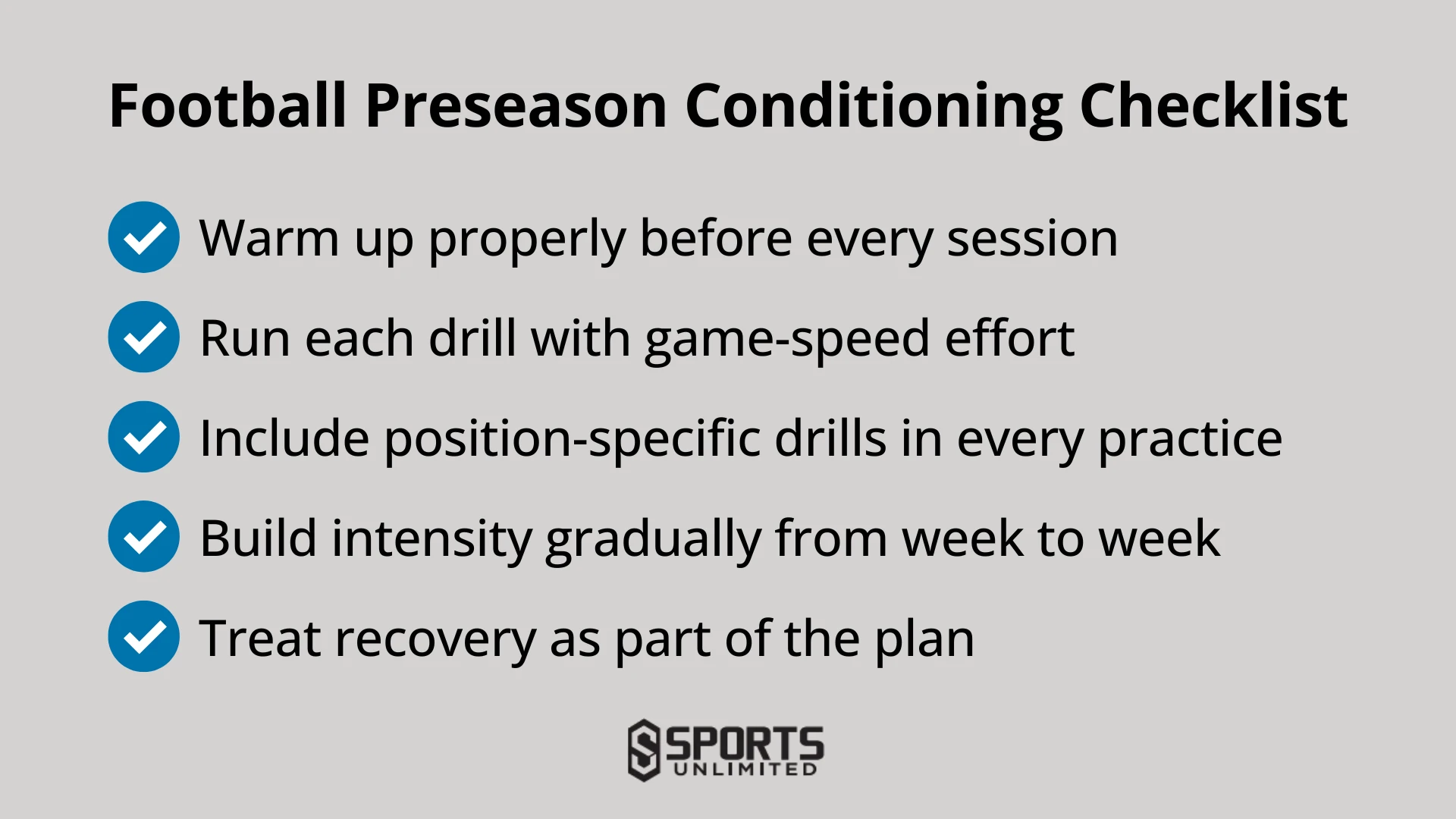 Football Preseason Conditioning Checklist

Warm up properly before every session

Run each drill with game-speed effort

Include position-specific drills in every practice

Build intensity gradually from week to week

Treat recovery as part of the plan

SPORTS UNLIMITED